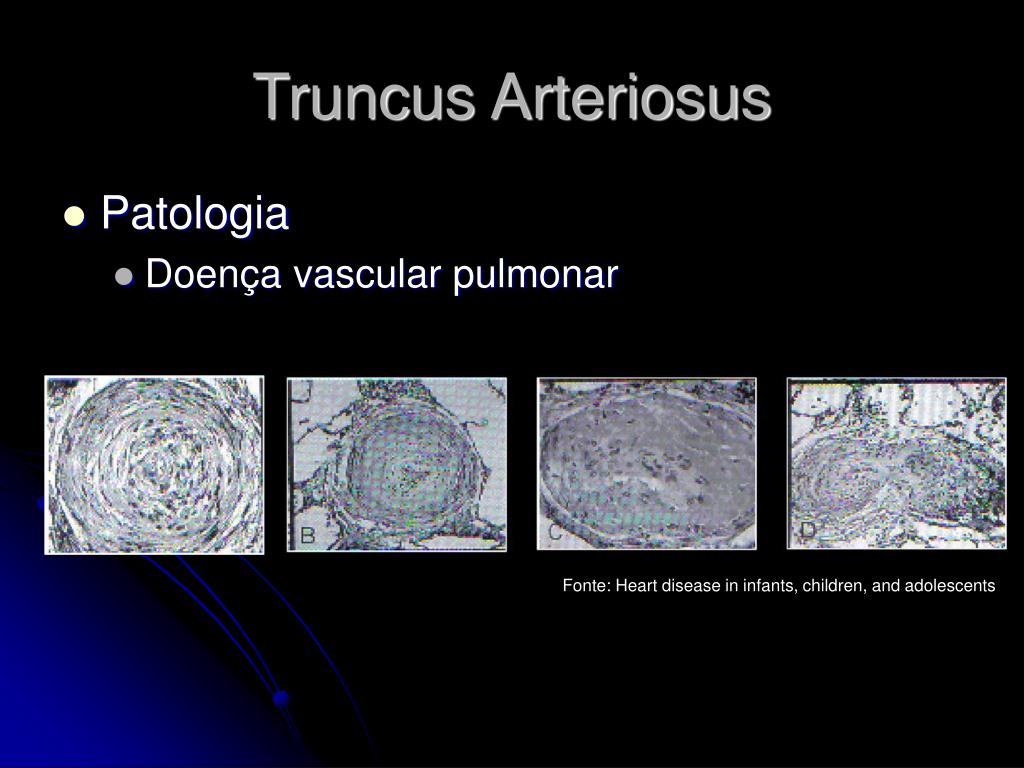 Truncus Arteriosus

Patologia

Doença vascular pulmonar

B

C

D

Fonte: Heart disease in infants, children, and adolescents